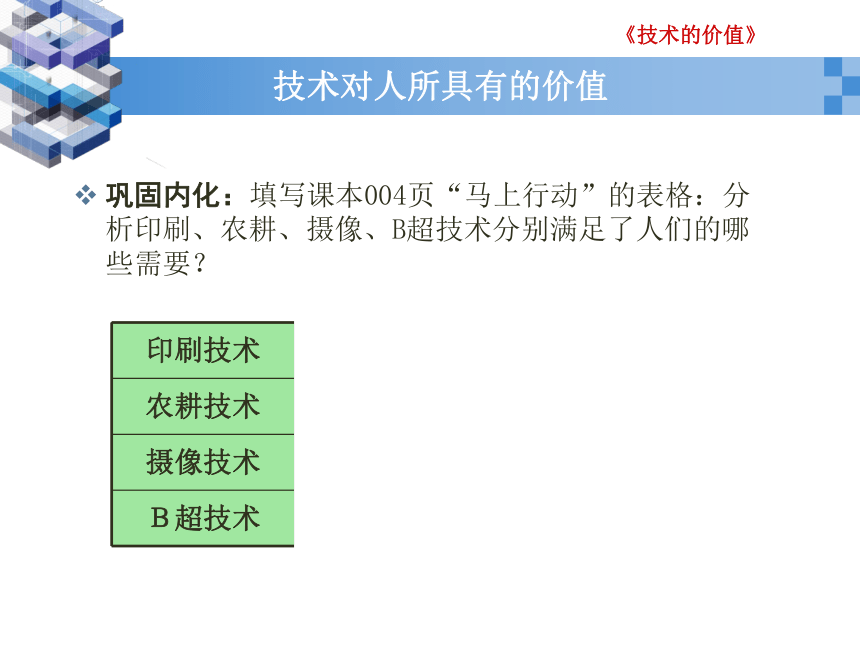 《技术的价值》

技术对人所具有的价值

❖ 巩固内化：填写课本004页“马上行动”的表格：分析印刷、农耕、摄像、B超技术分别满足了人们的哪些需要？

| 印刷技术 |
|---|
| 农耕技术 |
| 摄像技术 |
| B超技术 |